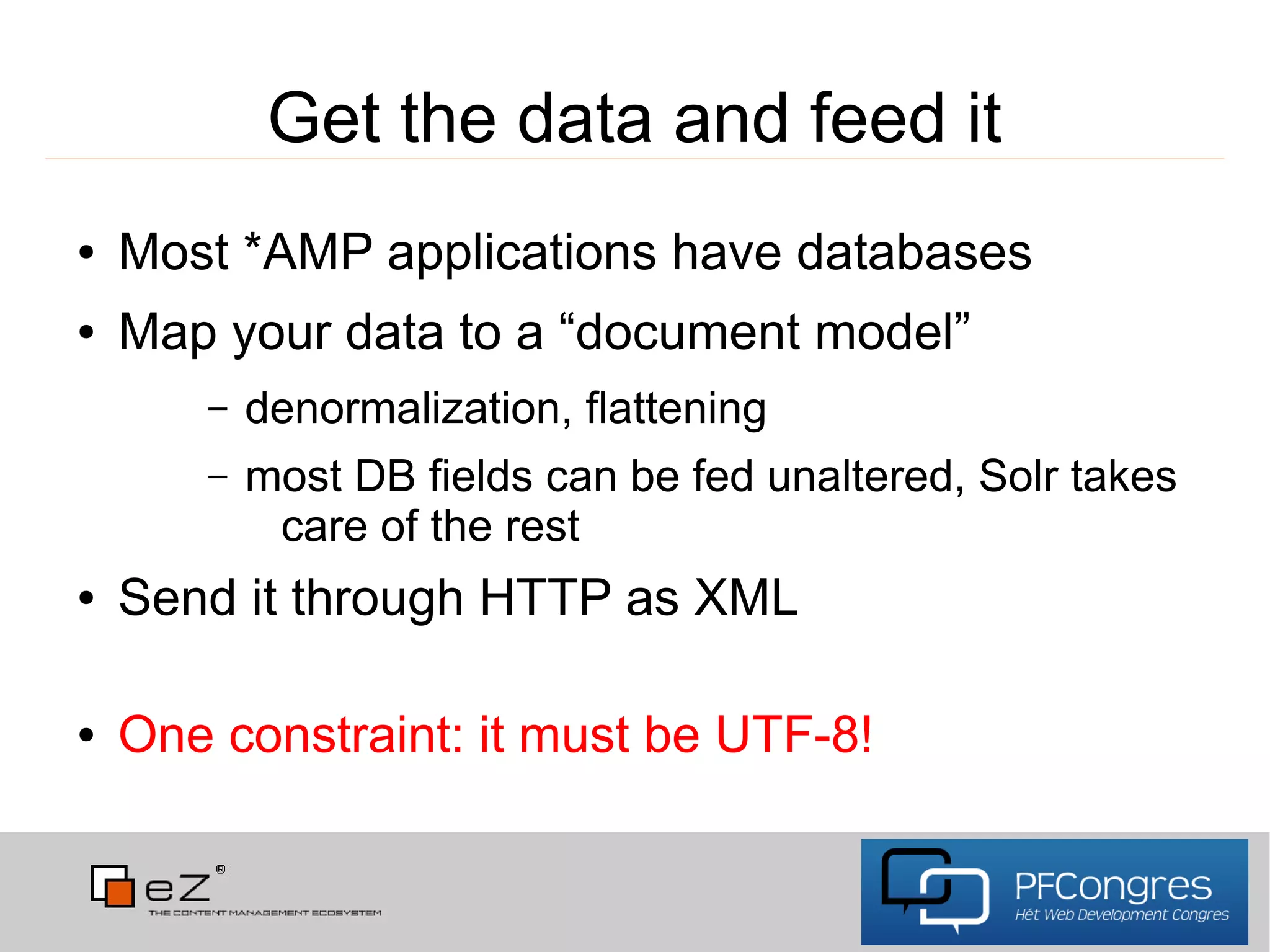 Get the data and feed it

• Most *AMP applications have databases
• Map your data to a “document model”
– denormalization, flattening
– most DB fields can be fed unaltered, Solr takes care of the rest
• Send it through HTTP as XML

• One constraint: it must be UTF-8!

eZ®
THE CONTENT MANAGEMENT ECOSYSTEM

PFCongres
Hét Web Development Congres